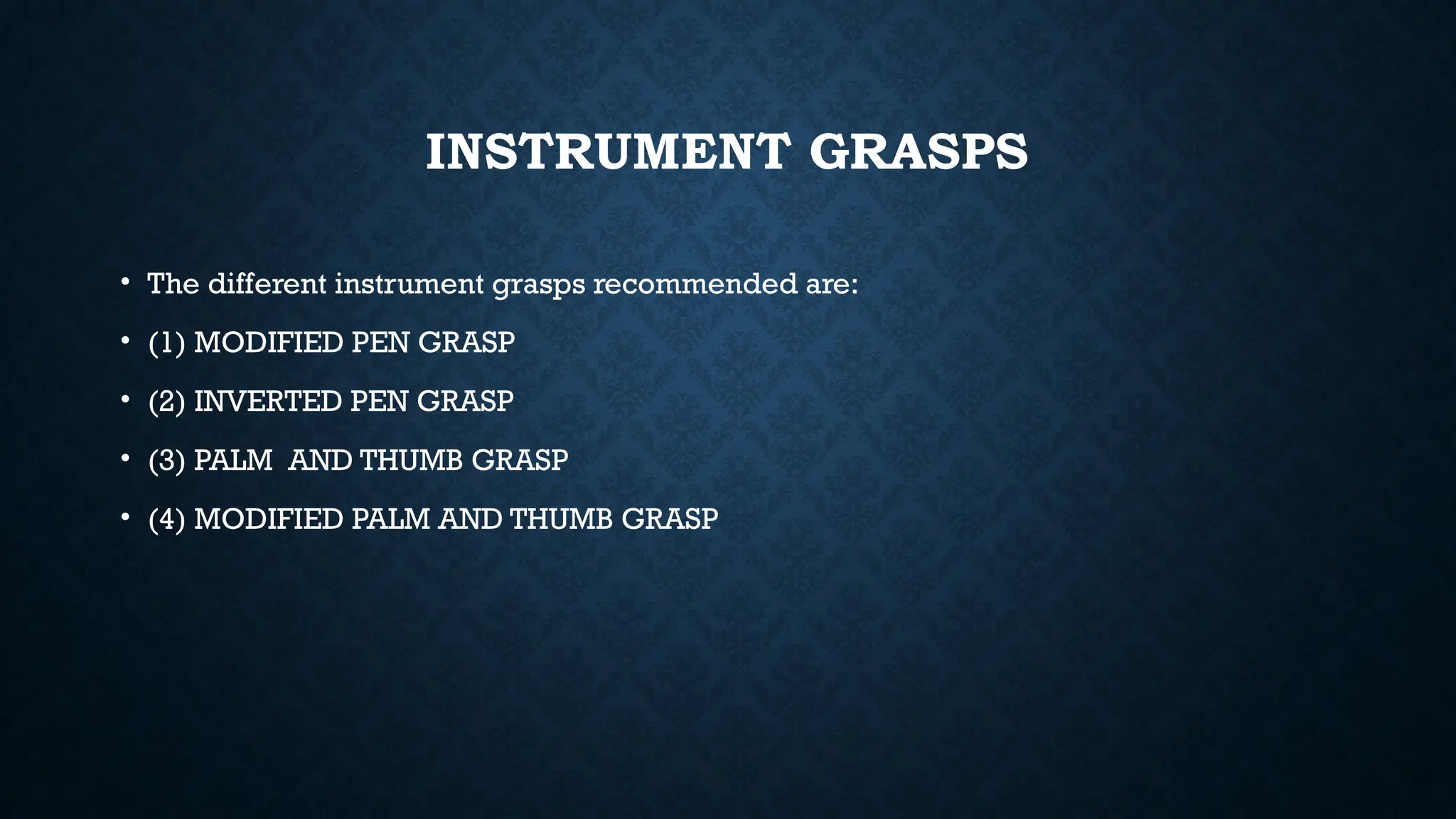 INSTRUMENT GRASPS

• The different instrument grasps recommended are:

• (1) MODIFIED PEN GRASP

• (2) INVERTED PEN GRASP

• (3) PALM AND THUMB GRASP

• (4) MODIFIED PALM AND THUMB GRASP